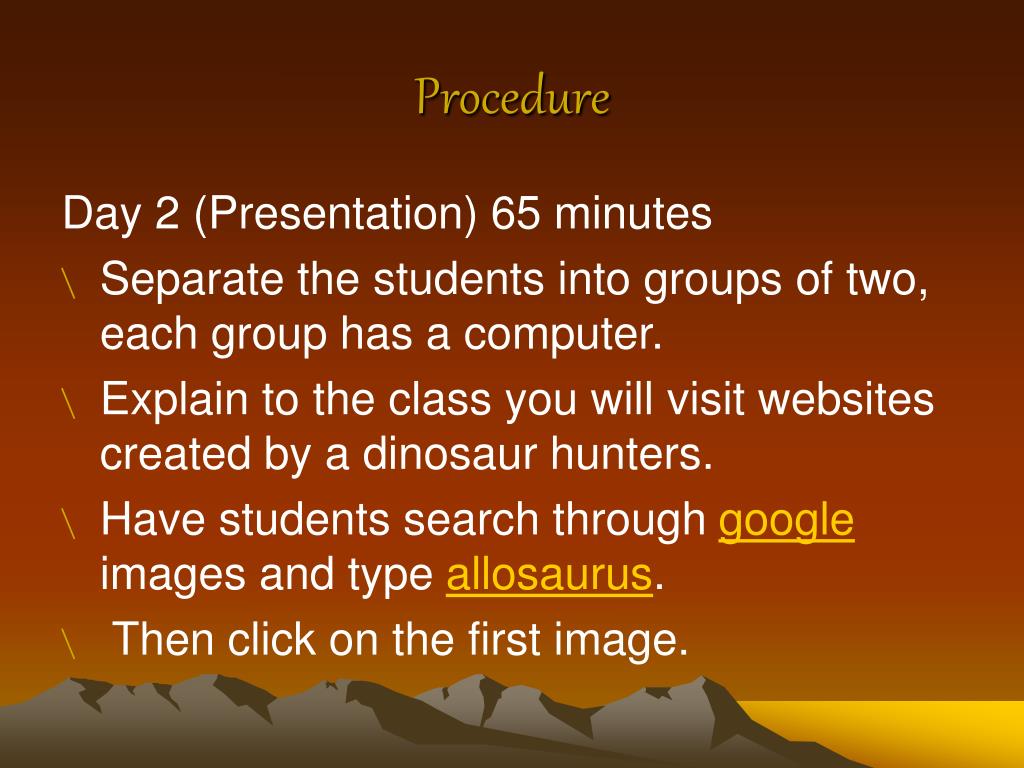 Procedure

Day 2 (Presentation) 65 minutes

\ Separate the students into groups of two, each group has a computer.

\ Explain to the class you will visit websites created by a dinosaur hunters.

\ Have students search through google images and type allosaurus.

\ Then click on the first image.